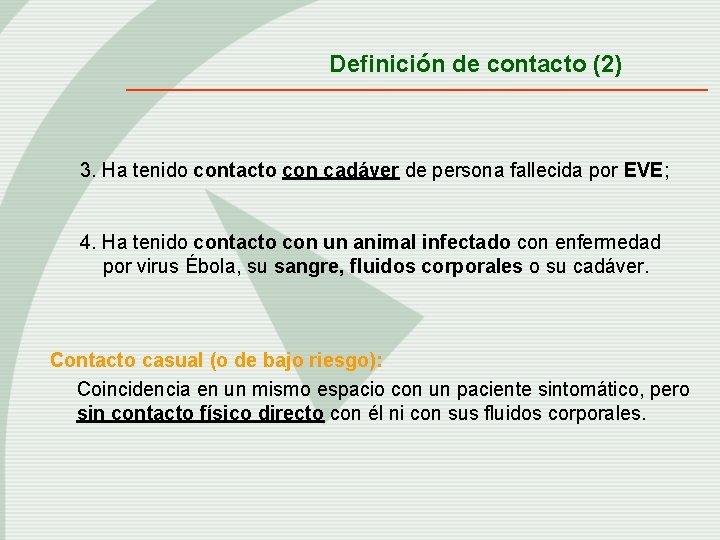 Definición de contacto (2)

3. Ha tenido contacto con cadáver de persona fallecida por EVE;

4. Ha tenido contacto con un animal infectado con enfermedad por virus Ébola, su sangre, fluidos corporales o su cadáver.

Contacto casual (o de bajo riesgo):

Coincidencia en un mismo espacio con un paciente sintomático, pero sin contacto físico directo con él ni con sus fluidos corporales.